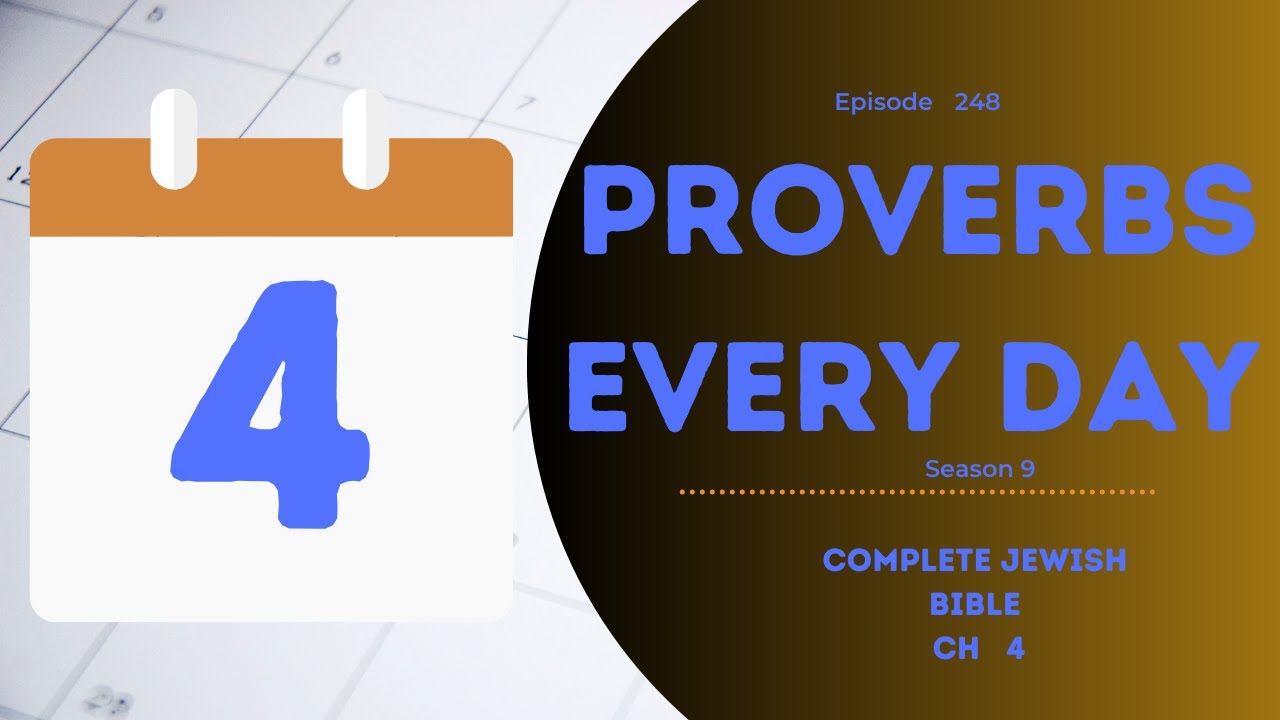 4

Episode 248

PROVERBS EVERY DAY

Season 9

COMPLETE JEWISH BIBLE CH 4